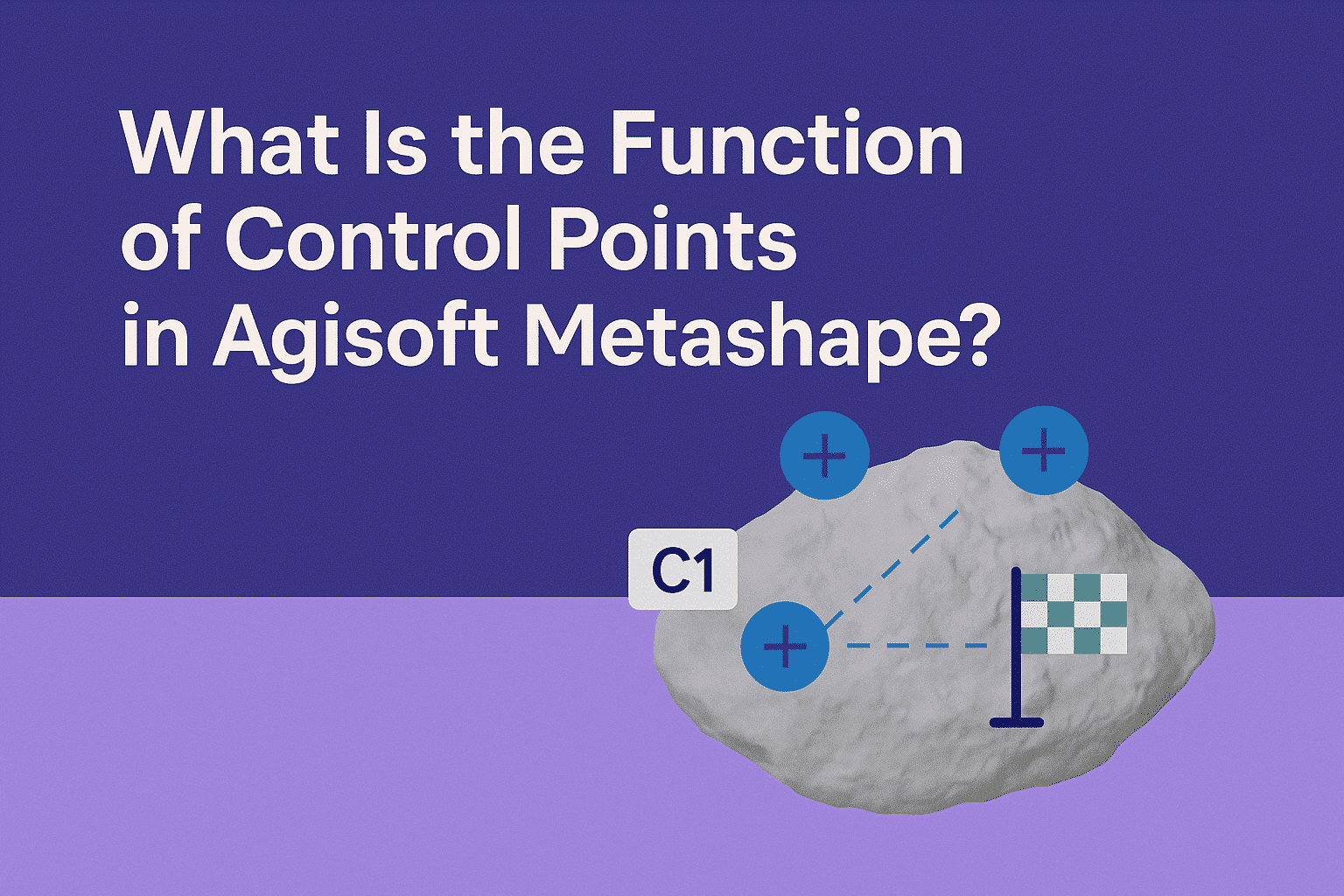 What Is the Function of Control Points in Agisoft Metashape?

C1